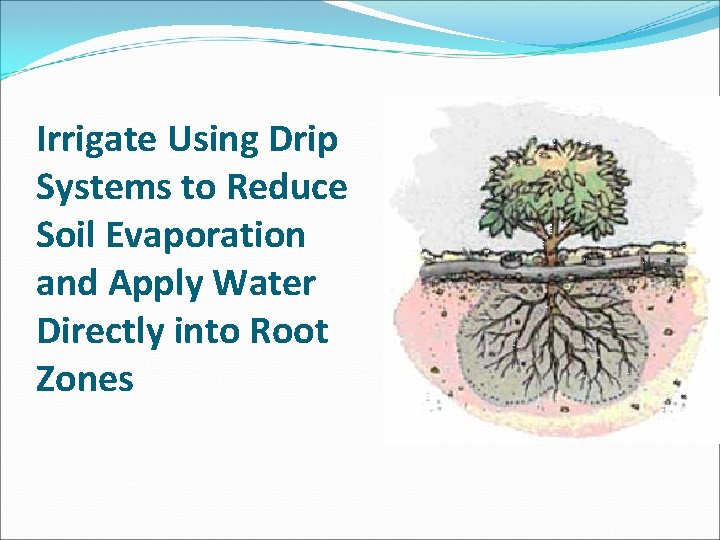 Irrigate Using Drip Systems to Reduce Soil Evaporation and Apply Water Directly into Root Zones